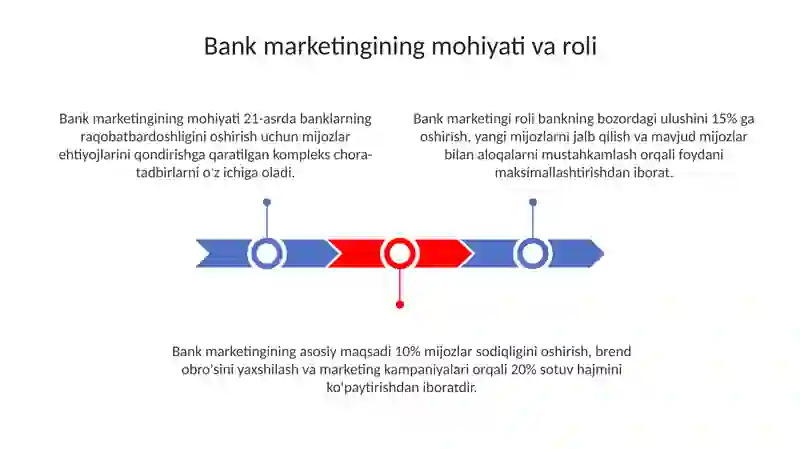 Bank marketingining mohiyati va roli

Bank marketingining mohiyati 21-asrda banklarning raqobatbardoshligini oshirish uchun mijozlar ehtiyojlarini qondirishga qaratilgan kompleks chora-tadbirlarni o'z ichiga oladi.

Bank marketingi roli bankning bozordagi ulushini 15% ga oshirish, yangi mijozlarni jalb qilish va mavjud mijozlar bilan aloqalarni mustahkamlash orqali foydani maksimallashtirishdan iborat.

Bank marketingining asosiy maqsadi 10% mijozlar sodiqligini oshirish, brend obro'sini yaxshilash va marketing kampaniyalari orqali 20% sotuv hajmini ko'paytirishdan iboratdir.